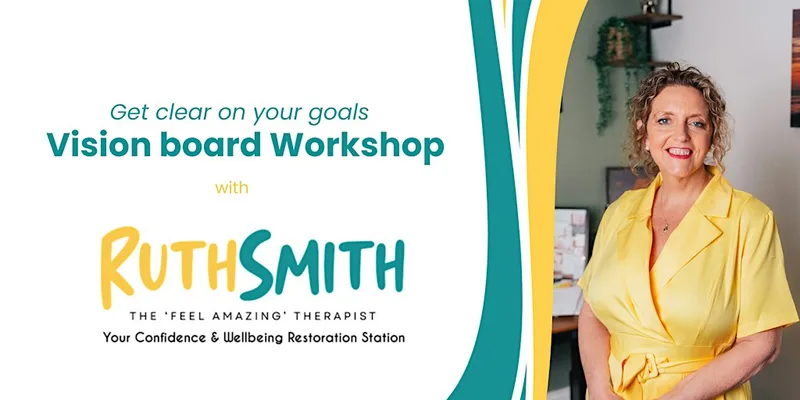 Get clear on your goals
Vision board Workshop

with

RUTHSMITH

THE 'FEEL AMAZING' THERAPIST
Your Confidence & Wellbeing Restoration Station